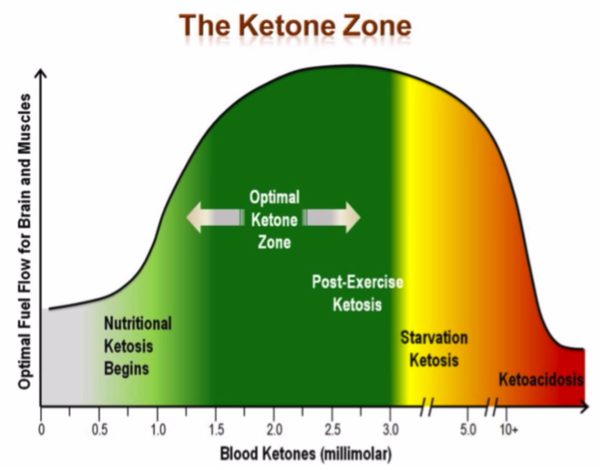 The Ketone Zone

Optimal Fuel Flow for Brain and Muscles

Optimal Ketone Zone

Post-Exercise Ketosis

Nutritional Ketosis Begins

Starvation Ketosis

Ketoacidosis

0
0.5
1.0
1.5
2.0
2.5
3.0
5.0
10+

Blood Ketones (millimolar)